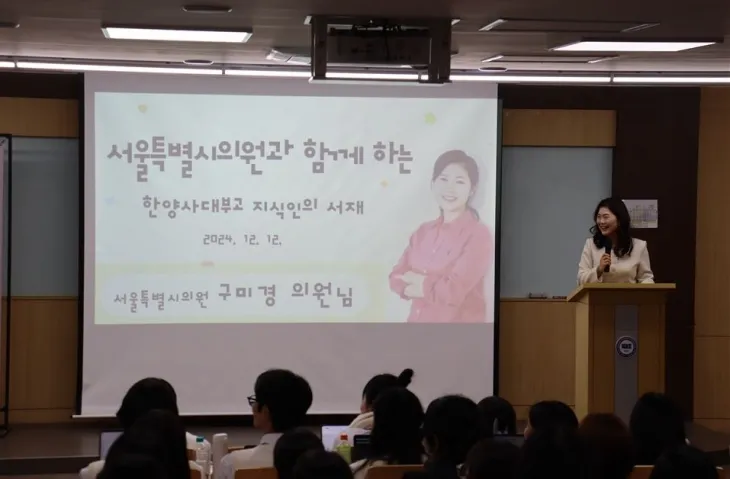 서울특별시의원과 함께 하는

한양사대부고 지식인의 서재

2024. 12. 12.

서울특별시의원 구미경 의원님